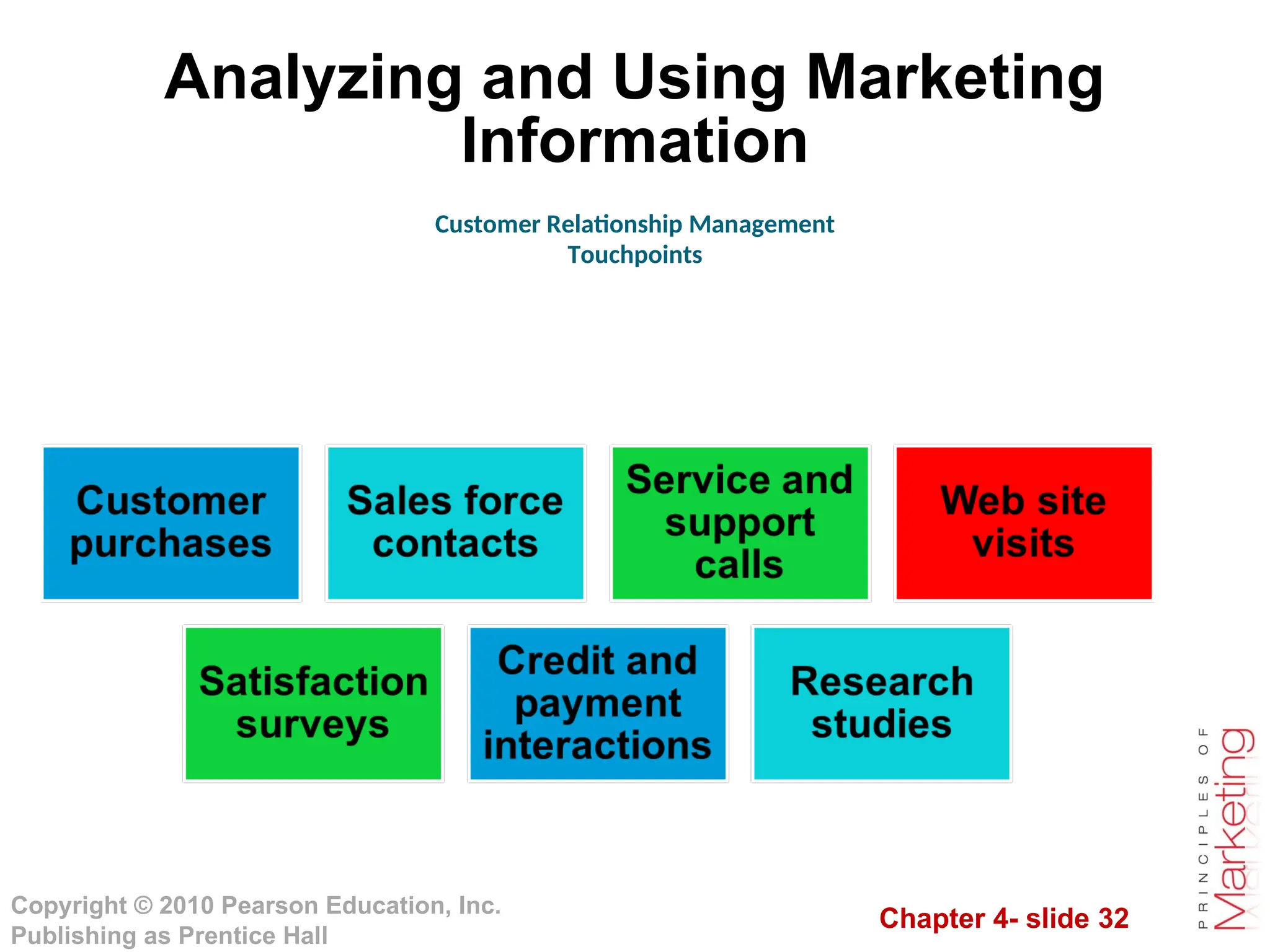 Analyzing and Using Marketing Information

Customer Relationship Management Touchpoints

Customer purchases

Sales force contacts

Service and support calls

Web site visits

Satisfaction surveys

Credit and payment interactions

Research studies

Copyright © 2010 Pearson Education, Inc. Publishing as Prentice Hall

Chapter 4- slide 32

PRINCIPLES OF Marketing